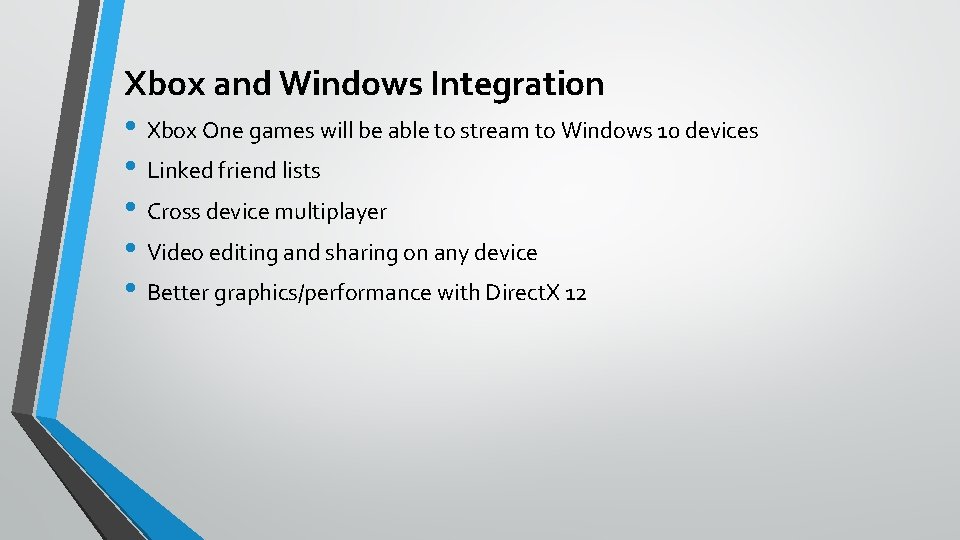 Xbox and Windows Integration

• Xbox One games will be able to stream to Windows 10 devices
• Linked friend lists
• Cross device multiplayer
• Video editing and sharing on any device
• Better graphics/performance with DirectX 12